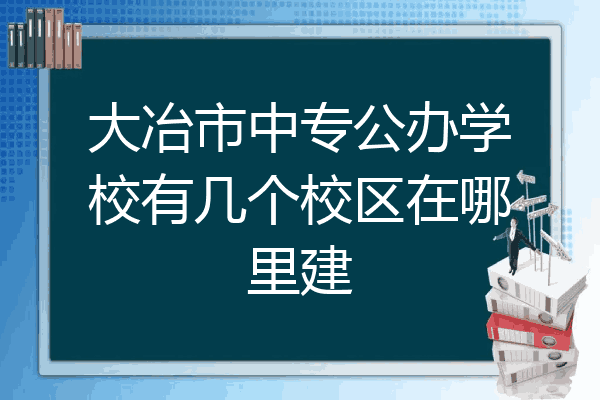 大冶市中专公办学校有几个校区在哪里建